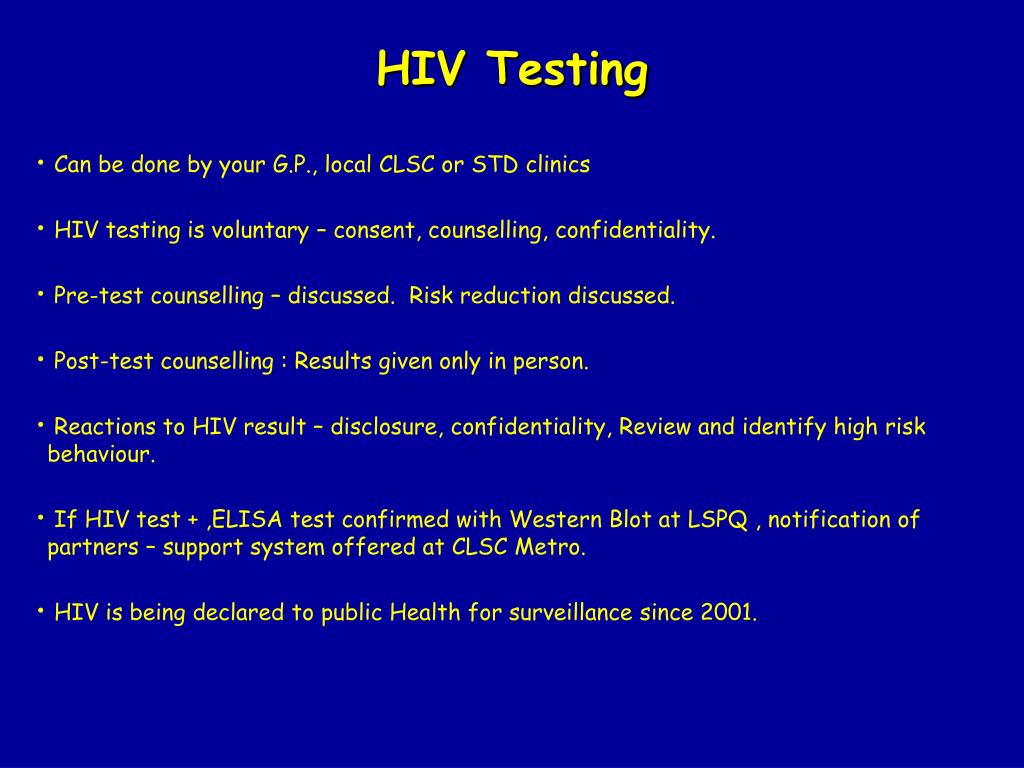 HIV Testing

• Can be done by your G.P., local CLSC or STD clinics

• HIV testing is voluntary – consent, counselling, confidentiality.

• Pre-test counselling – discussed. Risk reduction discussed.

• Post-test counselling : Results given only in person.

• Reactions to HIV result – disclosure, confidentiality, Review and identify high risk behaviour.

• If HIV test + ,ELISA test confirmed with Western Blot at LSPQ , notification of partners – support system offered at CLSC Metro.

• HIV is being declared to public Health for surveillance since 2001.